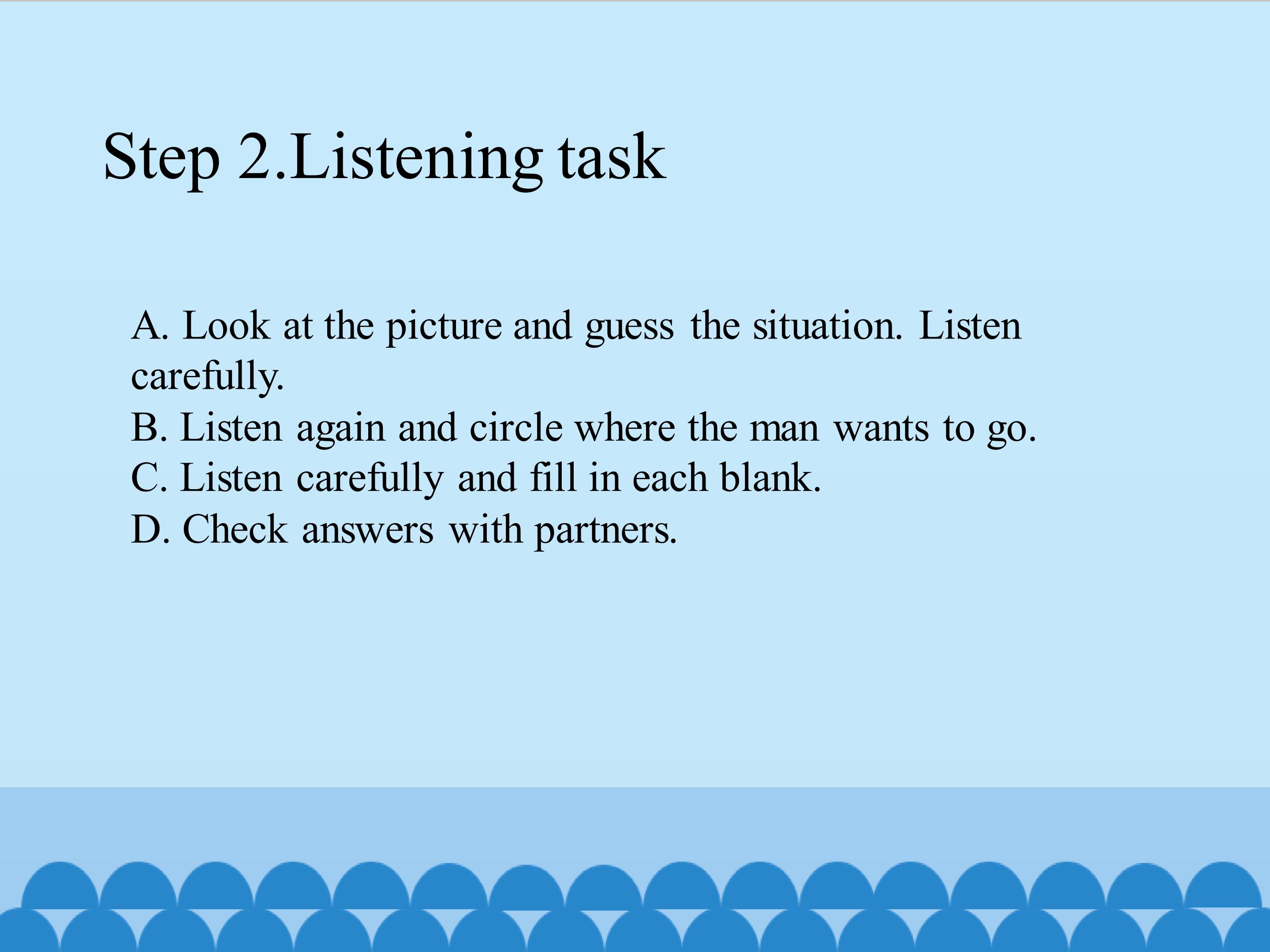 Step 2.Listening task

A. Look at the picture and guess the situation. Listen carefully.
B. Listen again and circle where the man wants to go.
C. Listen carefully and fill in each blank.
D. Check answers with partners.